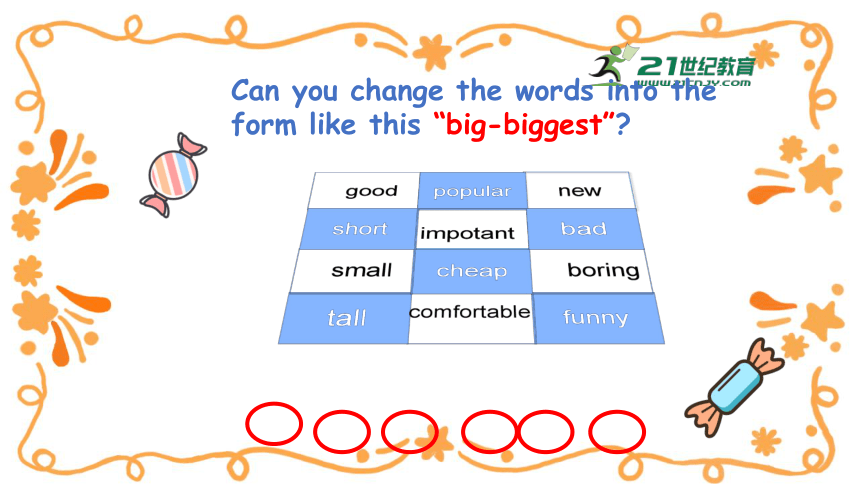 21世纪教育
www.21cnjy.com

Can you change the words into the form like this “big-biggest”?

| good | popular | new |
|---|---|---|
| short | impotant | bad |
| small | cheap | boring |
| tall | comfortable | funny |